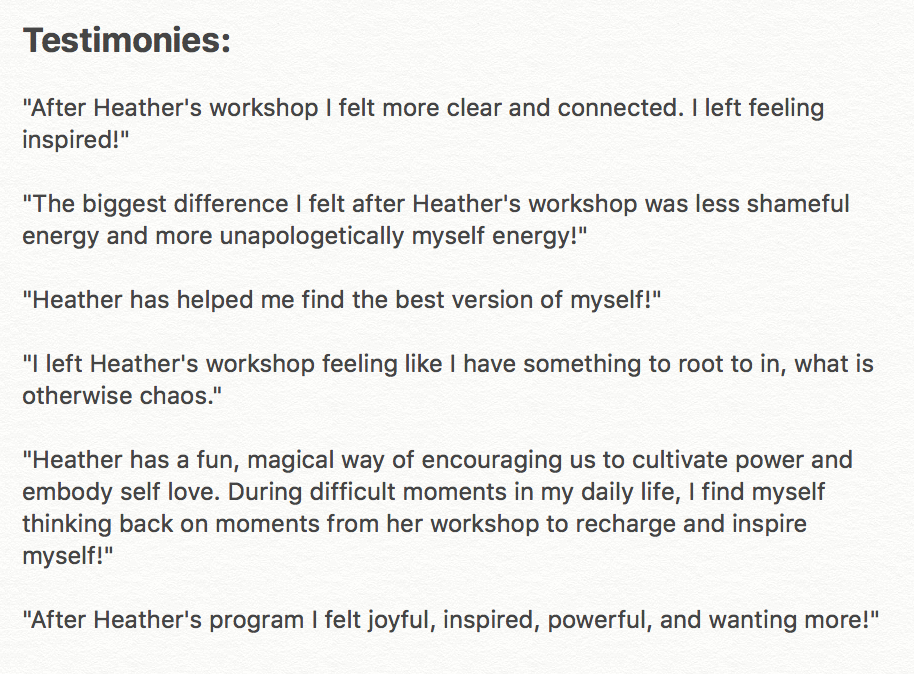 Testimonies:

"After Heather's workshop I felt more clear and connected. I left feeling inspired!"

"The biggest difference I felt after Heather's workshop was less shameful energy and more unapologetically myself energy!"

"Heather has helped me find the best version of myself!"

"I left Heather's workshop feeling like I have something to root to in, what is otherwise chaos."

"Heather has a fun, magical way of encouraging us to cultivate power and embody self love. During difficult moments in my daily life, I find myself thinking back on moments from her workshop to recharge and inspire myself!"

"After Heather's program I felt joyful, inspired, powerful, and wanting more!"